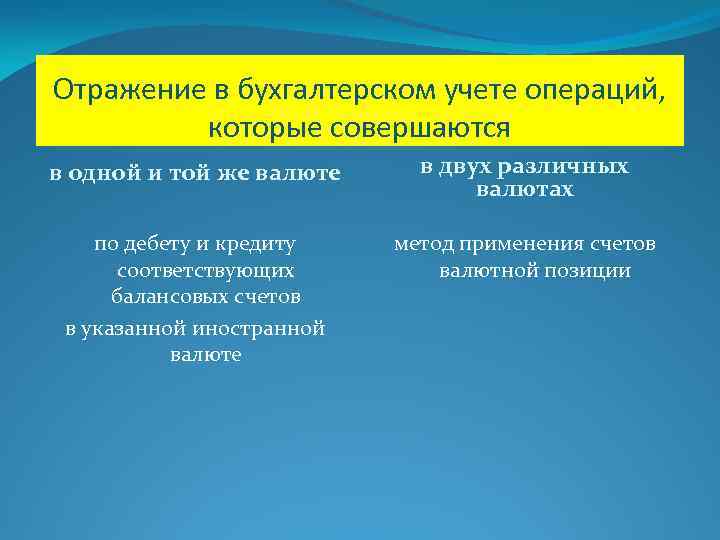 Отражение в бухгалтерском учете операций, которые совершаются

в одной и той же валюте

по дебету и кредиту соответствующих балансовых счетов

в указанной иностранной валюте

в двух различных валютах

метод применения счетов валютной позиции